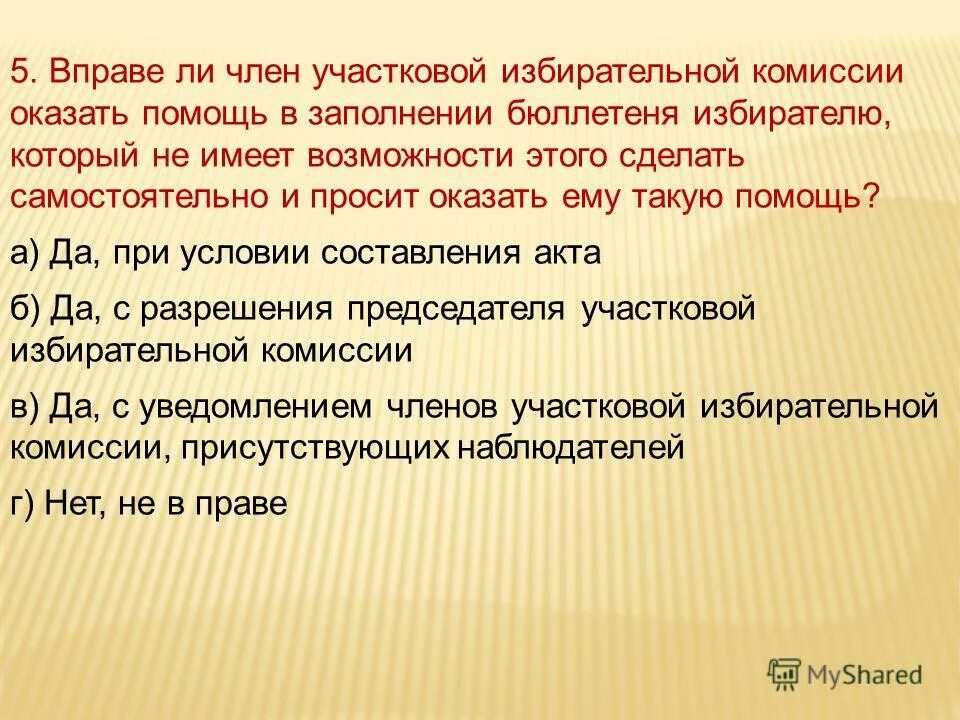 5. Вправе ли член участковой избирательной комиссии оказать помощь в заполнении бюллетеня избирателю, который не имеет возможности этого сделать самостоятельно и просит оказать ему такую помощь?

а) Да, при условии составления акта

б) Да, с разрешения председателя участковой избирательной комиссии

в) Да, с уведомлением членов участковой избирательной комиссии, присутствующих наблюдателей

г) Нет, не в праве

MyShared